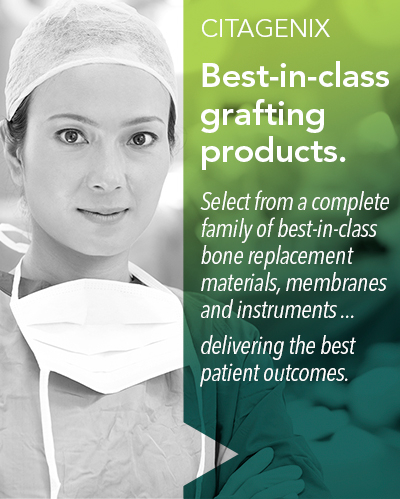 CITAGENIX

Best-in-class grafting products.

Select from a complete family of best-in-class bone replacement materials, membranes and instruments ...

delivering the best patient outcomes.